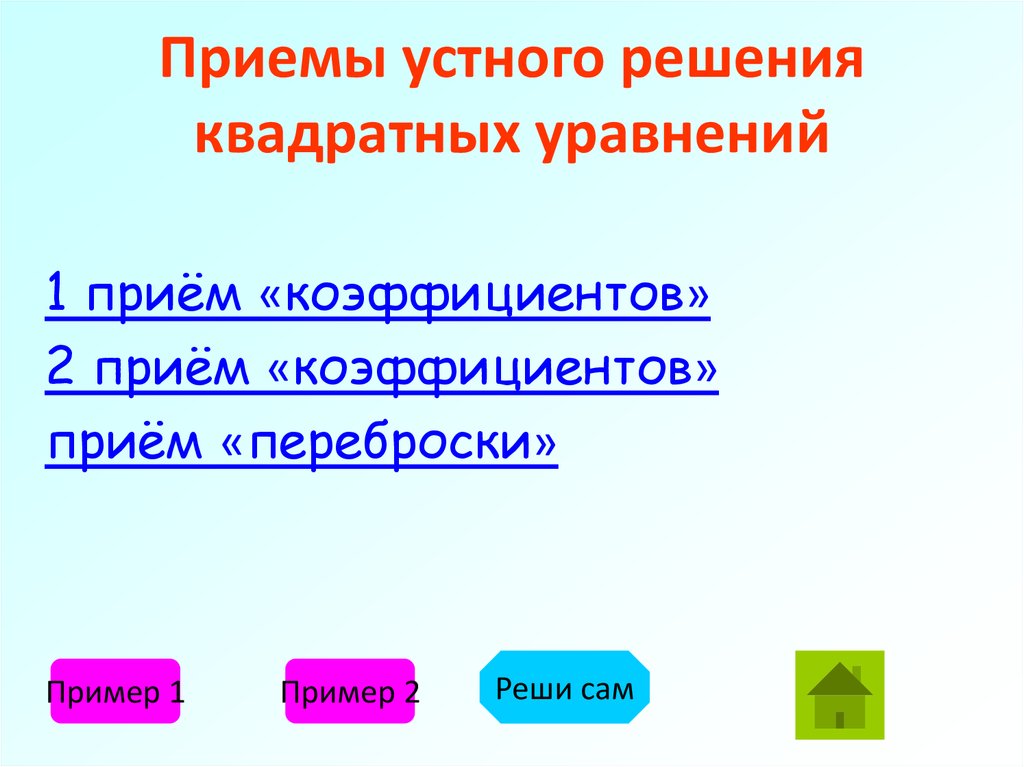 Приемы устного решения квадратных уравнений

1 приём «коэффициентов»
2 приём «коэффициентов»
приём «переброски»

Пример 1
Пример 2
Реши сам